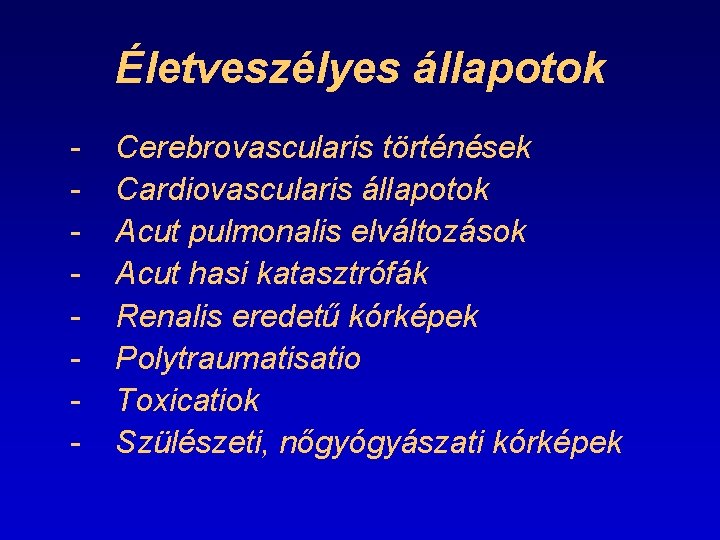 Életveszélyes állapotok

- Cerebrovascularis történések
- Cardiovascularis állapotok
- Acut pulmonalis elváltozások
- Acut hasi katasztrófák
- Renalis eredetű kórképek
- Polytraumatisatio
- Toxicatiok
- Szülészeti, nőgyógyászati kórképek